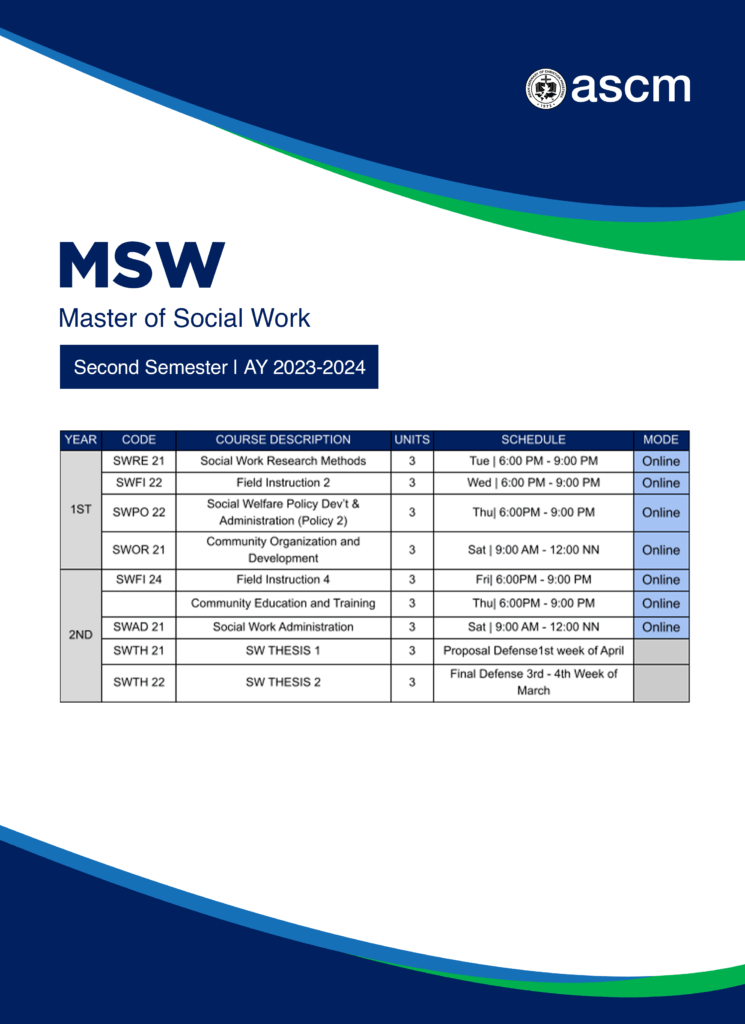 ascm

MSW

Master of Social Work

Second Semester | AY 2023-2024

| YEAR | CODE | COURSE DESCRIPTION | UNITS | SCHEDULE | MODE |
|---|---|---|---|---|---|
| 1ST | SWRE 21 | Social Work Research Methods | 3 | Tue \| 6:00 PM - 9:00 PM | Online |
| | SWFI 22 | Field Instruction 2 | 3 | Wed \| 6:00 PM - 9:00 PM | Online |
| | SWPO 22 | Social Welfare Policy Dev't & Administration (Policy 2) | 3 | Thu\| 6:00PM - 9:00 PM | Online |
| | SWOR 21 | Community Organization and Development | 3 | Sat \| 9:00 AM - 12:00 NN | Online |
| 2ND | SWFI 24 | Field Instruction 4 | 3 | Fri\| 6:00PM - 9:00 PM | Online |
| | | Community Education and Training | 3 | Thu\| 6:00PM - 9:00 PM | Online |
| | SWAD 21 | Social Work Administration | 3 | Sat \| 9:00 AM - 12:00 NN | Online |
| | SWTH 21 | SW THESIS 1 | 3 | Proposal Defense1st week of April | |
| | SWTH 22 | SW THESIS 2 | 3 | Final Defense 3rd - 4th Week of March | |